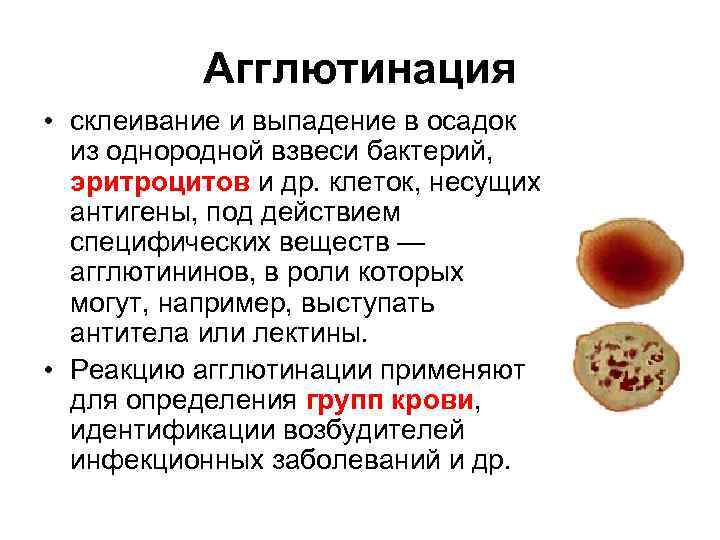 Агглютинация

• склеивание и выпадение в осадок из однородной взвеси бактерий, эритроцитов и др. клеток, несущих антигены, под действием специфических веществ — агглютининов, в роли которых могут, например, выступать антитела или лектины.

• Реакцию агглютинации применяют для определения групп крови, идентификации возбудителей инфекционных заболеваний и др.